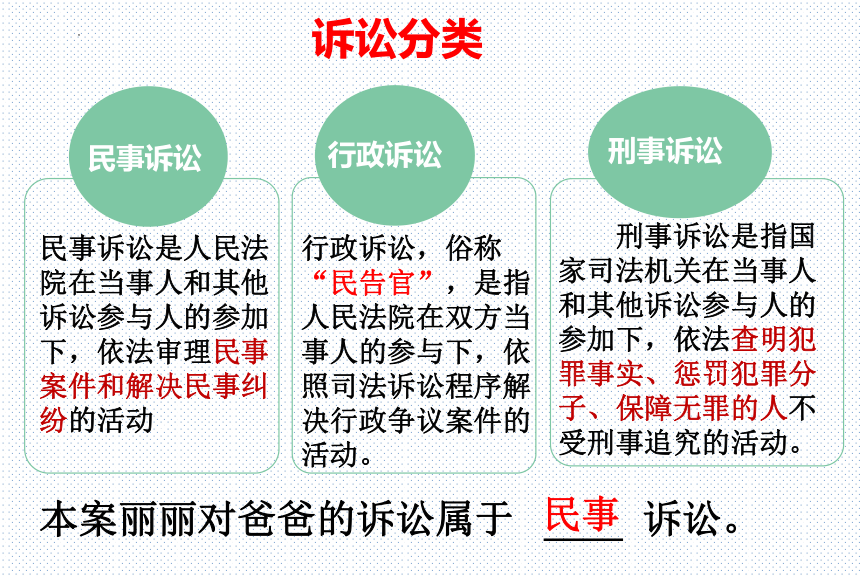 诉讼分类

民事诉讼

民事诉讼是人民法院在当事人和其他诉讼参与人的参加下，依法审理民事案件和解决民事纠纷的活动

行政诉讼

行政诉讼，俗称“民告官”，是指人民法院在双方当事人的参与下，依照司法诉讼程序解决行政争议案件的活动。

刑事诉讼

刑事诉讼是指国家司法机关在当事人和其他诉讼参与人的参加下，依法查明犯罪事实、惩罚犯罪分子、保障无罪的人不受刑事追究的活动。

本案丽丽对爸爸的诉讼属于 民事 诉讼。